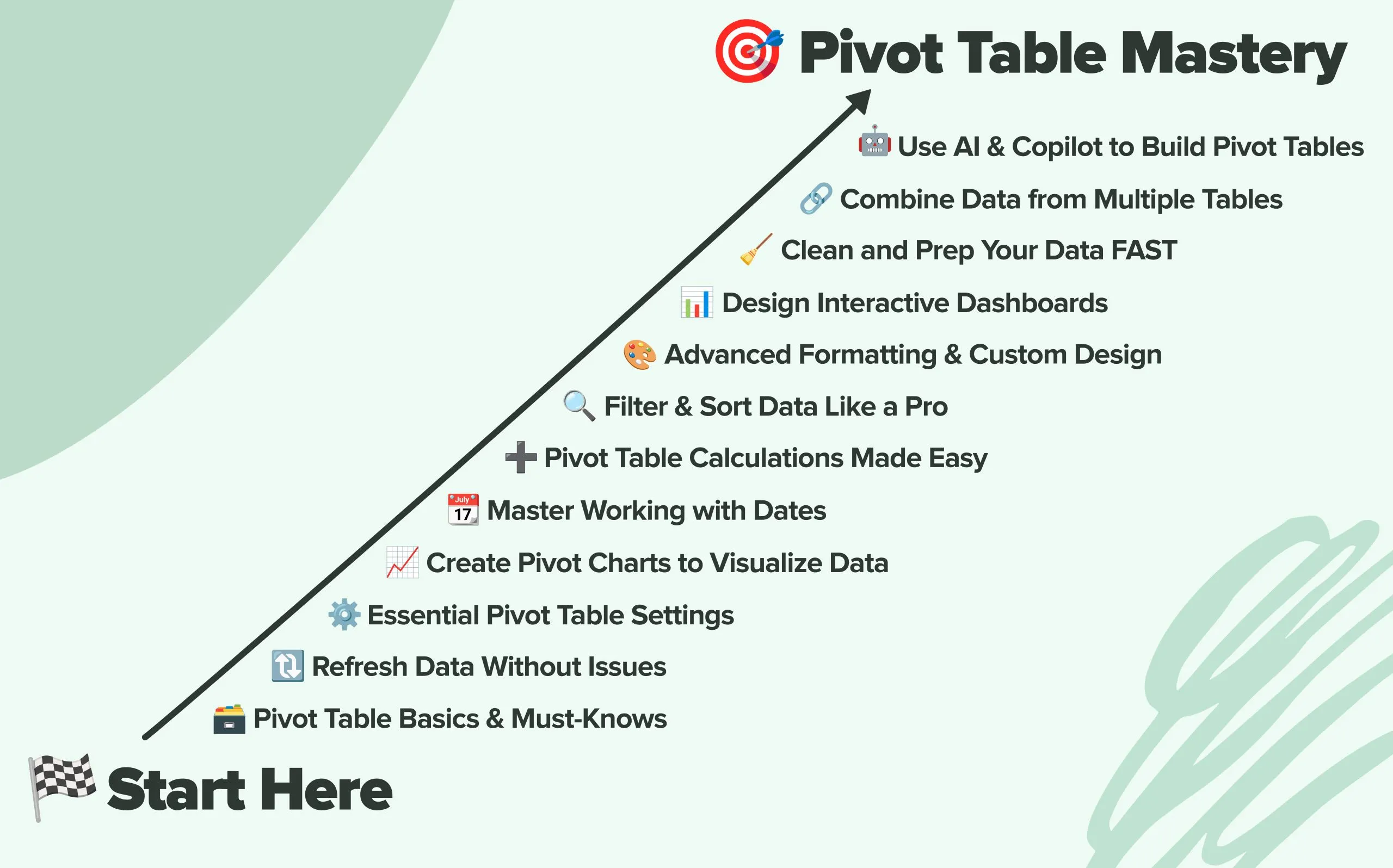 🎯 Pivot Table Mastery

🤖 Use AI & Copilot to Build Pivot Tables

🔗 Combine Data from Multiple Tables

🧹 Clean and Prep Your Data FAST

📊 Design Interactive Dashboards

🎨 Advanced Formatting & Custom Design

🔍 Filter & Sort Data Like a Pro

➕ Pivot Table Calculations Made Easy

📆 Master Working with Dates

📈 Create Pivot Charts to Visualize Data

⚙️ Essential Pivot Table Settings

🔃 Refresh Data Without Issues

🗃️ Pivot Table Basics & Must-Knows

🏁 Start Here